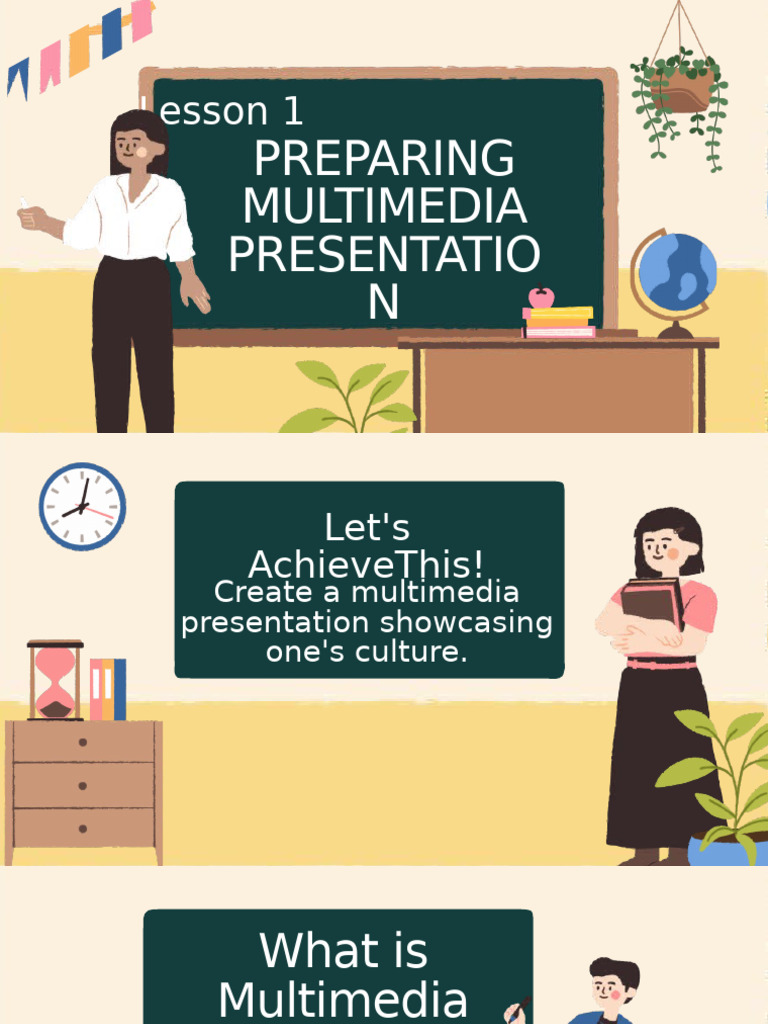 Lesson 1
PREPARING MULTIMEDIA PRESENTATIO N

Let's AchieveThis!
Create a multimedia presentation showcasing one's culture.

What is Multimedia